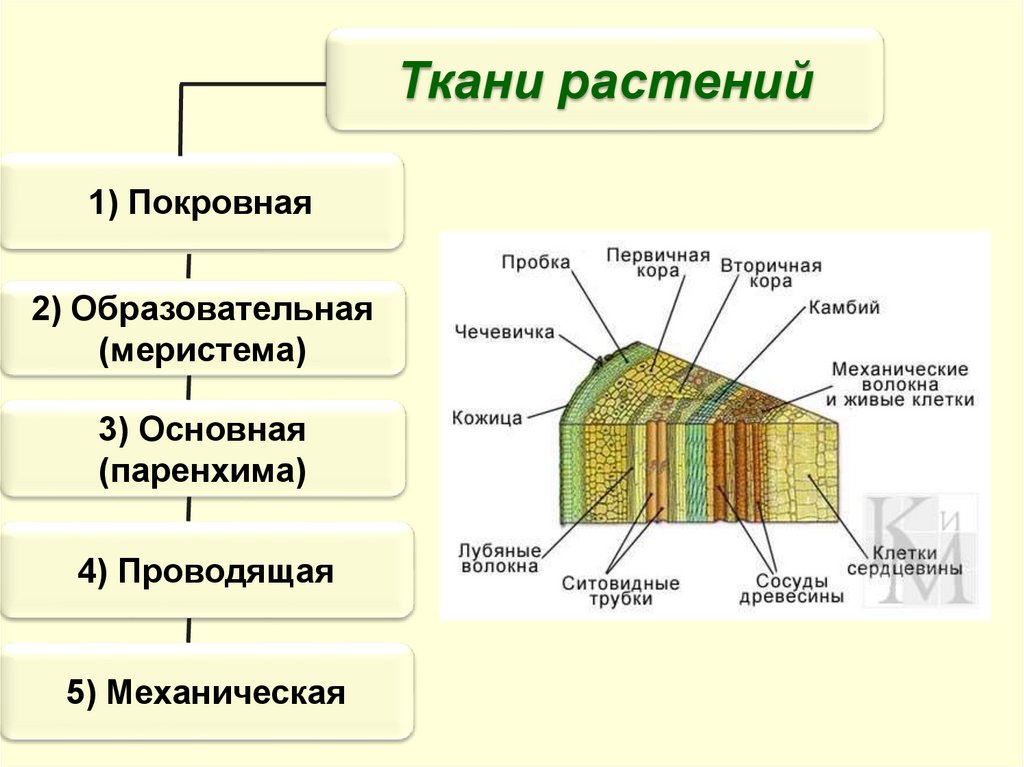 Ткани растений

1) Покровная

2) Образовательная (меристема)

3) Основная (паренхима)

4) Проводящая

5) Механическая

Пробка
Первичная кора
Вторичная кора
Камбий
Чечевичка
Механические волокна и живые клетки
Кожица
Лубяные волокна
Ситовидные трубки
Сосуды древесины
Клетки сердцевины
КиМ